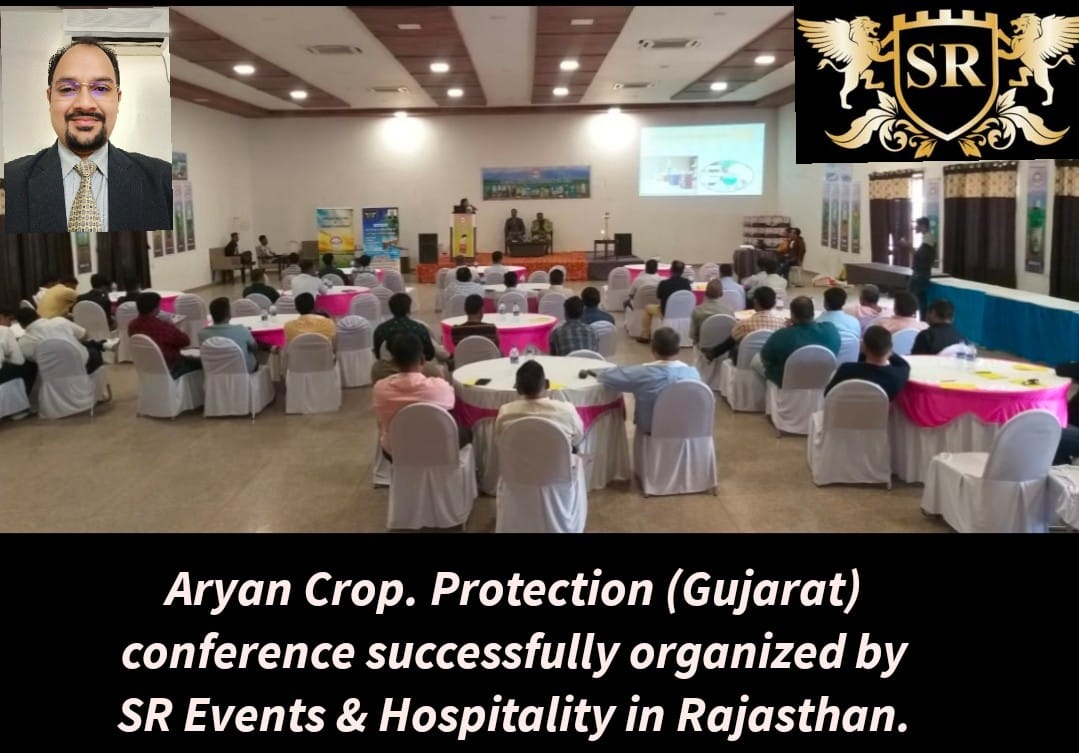 SR

Aryan Crop. Protection (Gujarat) conference successfully organized by SR Events & Hospitality in Rajasthan.